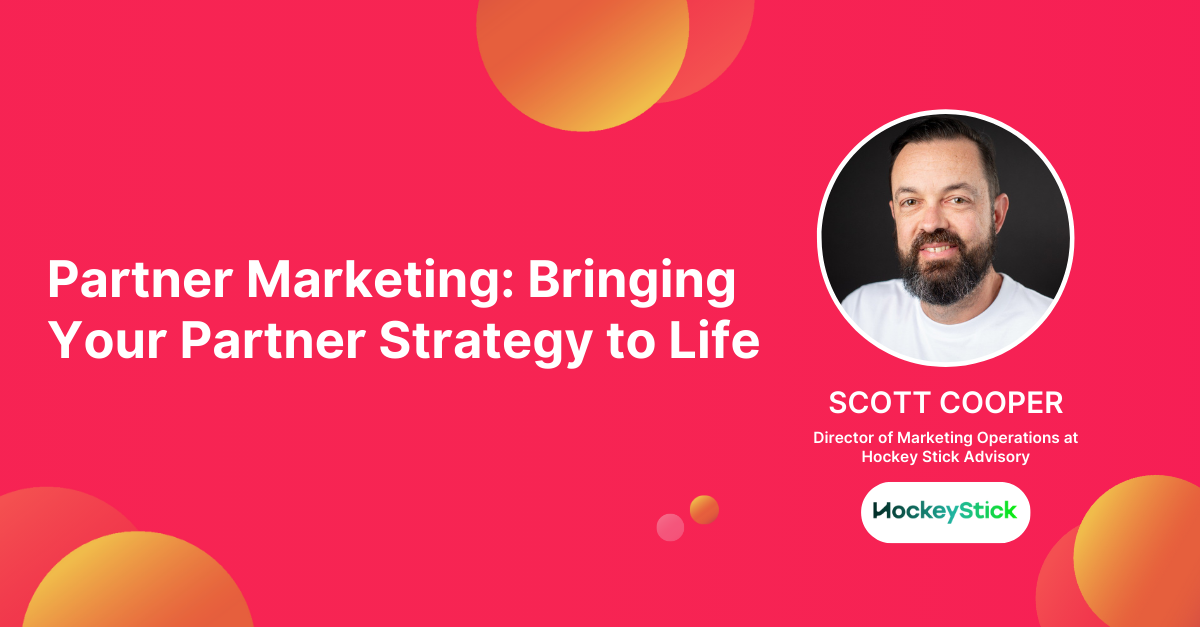 Partner Marketing: Bringing Your Partner Strategy to Life

SCOTT COOPER

Director of Marketing Operations at Hockey Stick Advisory

HockeyStick